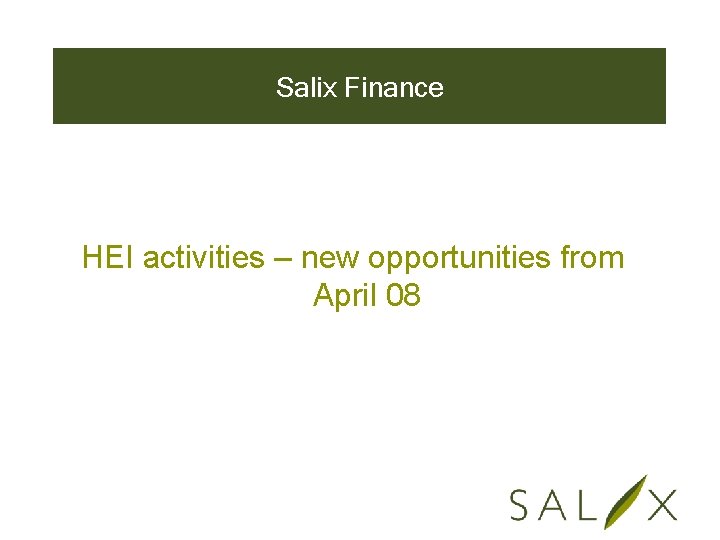 Salix Finance

HEI activities – new opportunities from April 08

SALIX